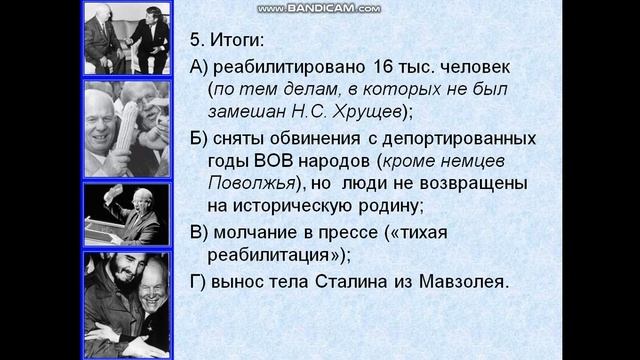 www.BANDICAM.com

5. Итоги:

А) реабилитировано 16 тыс. человек (по тем делам, в которых не был замешан Н.С. Хрущев);

Б) сняты обвинения с депортированных годы ВОВ народов (кроме немцев Поволжья), но люди не возвращены на историческую родину;

В) молчание в прессе («тихая реабилитация»);

Г) вынос тела Сталина из Мавзолея.